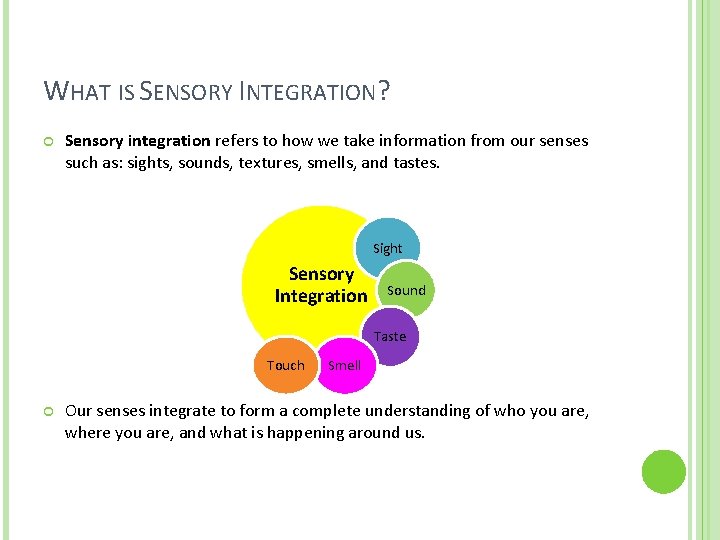 WHAT IS SENSORY INTEGRATION?

Sensory integration refers to how we take information from our senses such as: sights, sounds, textures, smells, and tastes.

Sensory Integration

Sight

Sound

Taste

Smell

Touch

Our senses integrate to form a complete understanding of who you are, where you are, and what is happening around us.